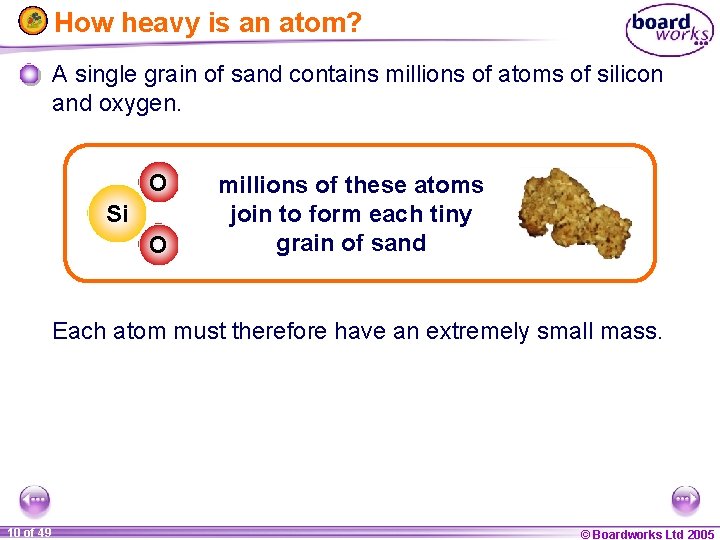 How heavy is an atom?

board works

A single grain of sand contains millions of atoms of silicon and oxygen.

O

Si

O

millions of these atoms join to form each tiny grain of sand

Each atom must therefore have an extremely small mass.

10 of 49

© Boardworks Ltd 2005